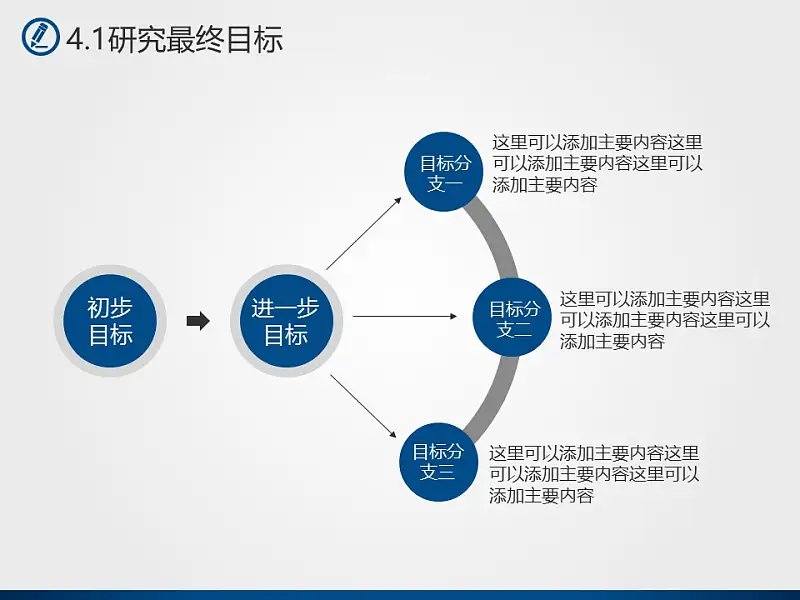 4.1研究最终目标

初步目标

进一步目标

目标分支一

这里可以添加主要内容这里可以添加主要内容这里可以添加主要内容

目标分支二

这里可以添加主要内容这里可以添加主要内容这里可以添加主要内容

目标分支三

这里可以添加主要内容这里可以添加主要内容这里可以添加主要内容